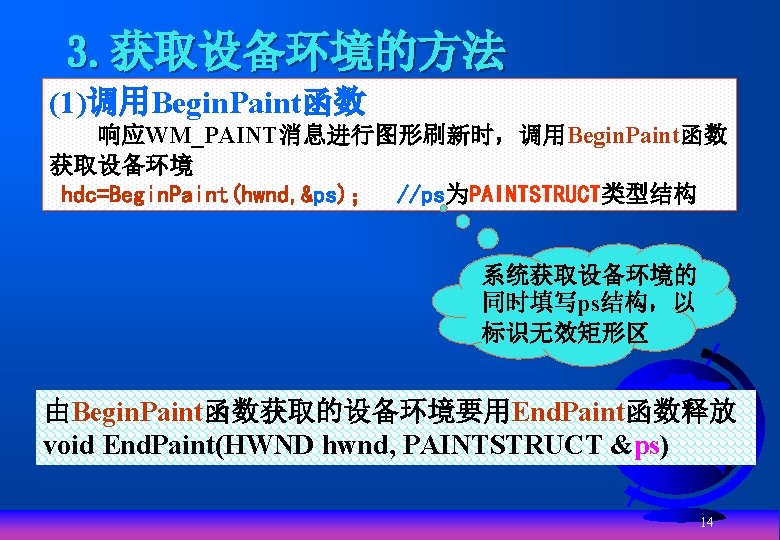 3. 获取设备环境的方法

(1)调用BeginPaint函数

响应WM_PAINT消息进行图形刷新时，调用BeginPaint函数获取设备环境

hdc=BeginPaint(hwnd,&ps);  //ps为PAINTSTRUCT类型结构

系统获取设备环境的同时填写ps结构，以标识无效矩形区

由BeginPaint函数获取的设备环境要用EndPaint函数释放
void EndPaint(HWND hwnd, PAINTSTRUCT &ps)

14